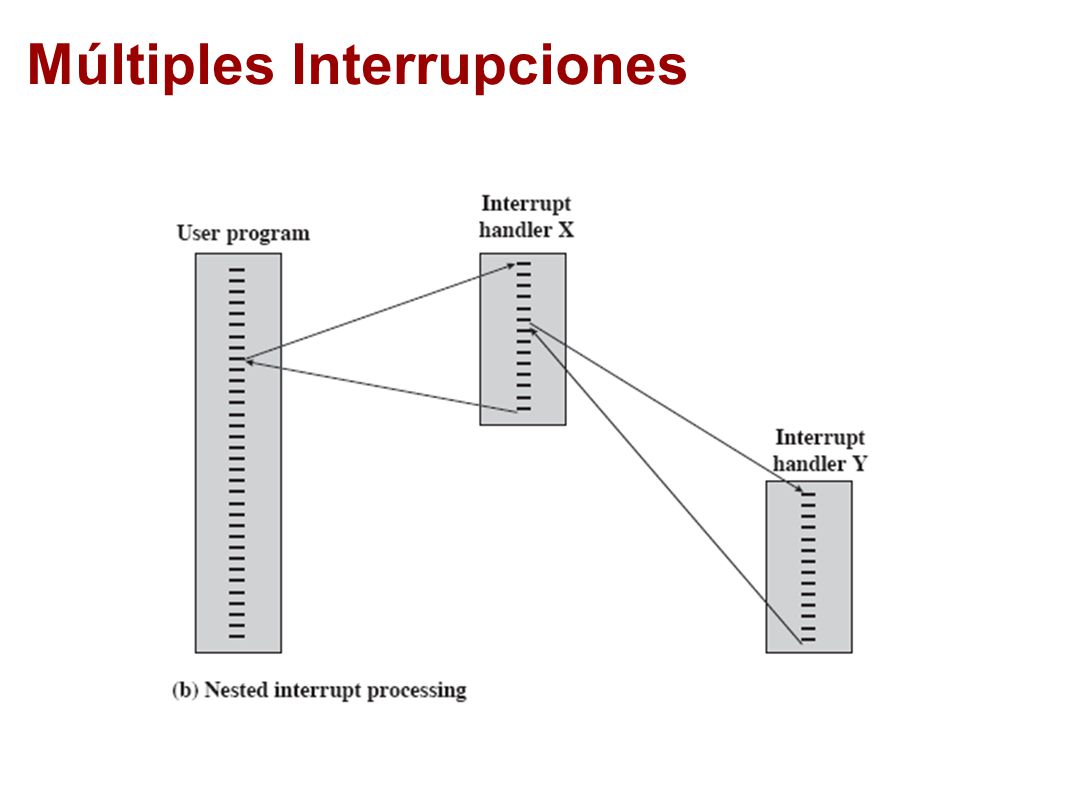 Múltiples Interrupciones

User program

Interrupt handler X

Interrupt handler Y

(b) Nested interrupt processing